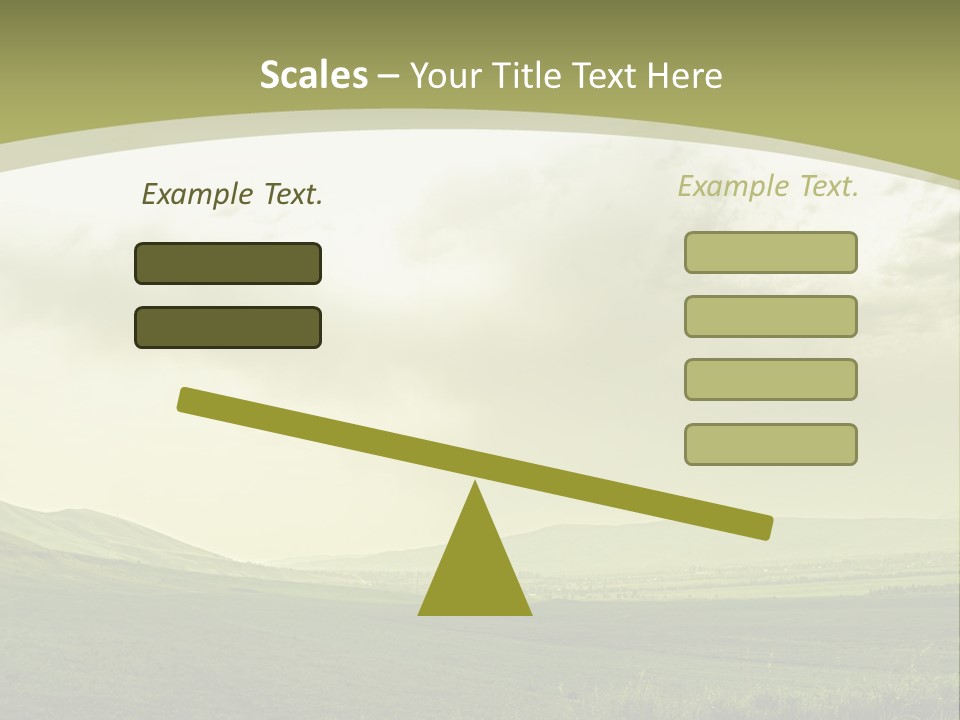 Scales – Your Title Text Here

Example Text.

Example Text.